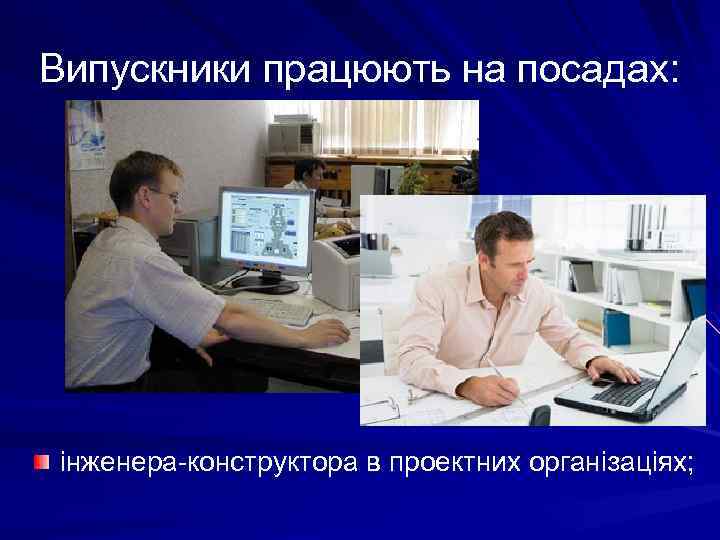 Випускники працюють на посадах:

інженера-конструктора в проектних організаціях;